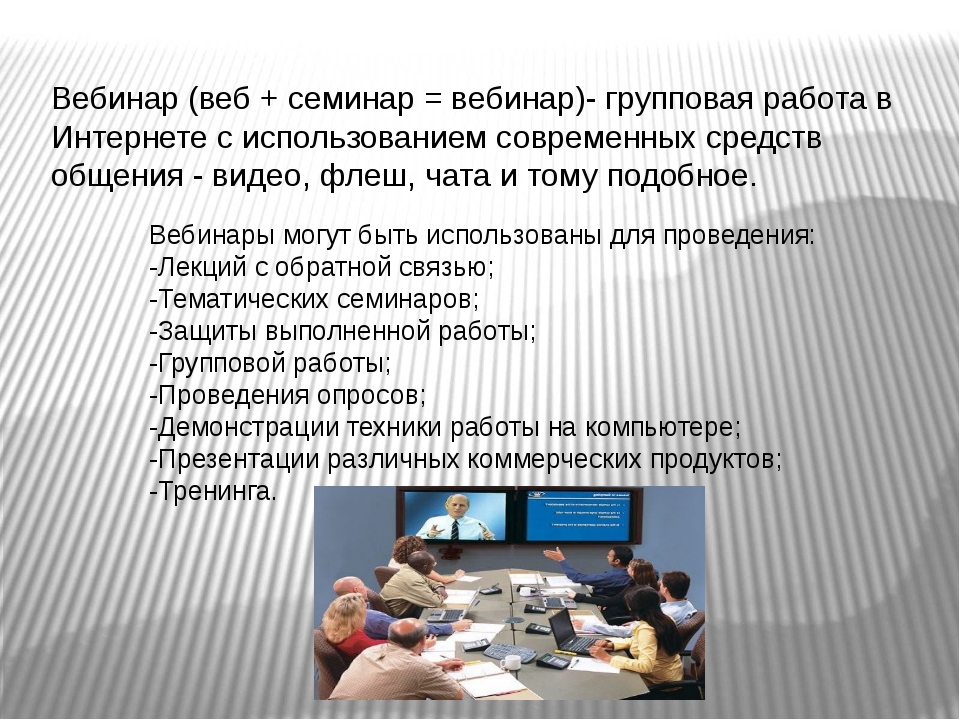 Вебинар (веб + семинар = вебинар)- групповая работа в Интернете с использованием современных средств общения - видео, флеш, чата и тому подобное.

Вебинары могут быть использованы для проведения:
-Лекций с обратной связью;
-Тематических семинаров;
-Защиты выполненной работы;
-Групповой работы;
-Проведения опросов;
-Демонстрации техники работы на компьютере;
-Презентации различных коммерческих продуктов;
-Тренинга.